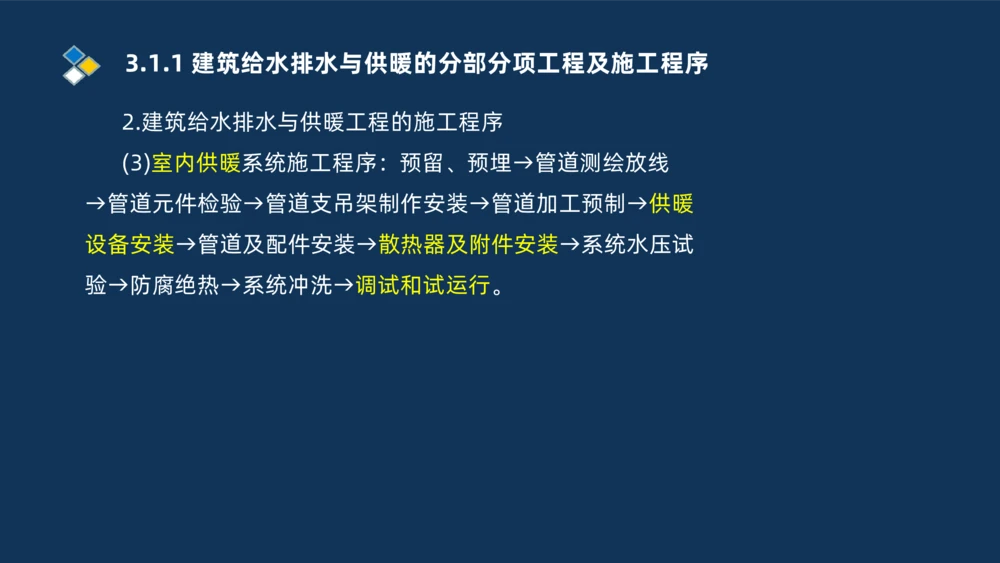 3.1.1 建筑给水排水与供暖的分部分项工程及施工程序

2.建筑给水排水与供暖工程的施工程序

(3)室内供暖系统施工程序：预留、预埋→管道测绘放线→管道元件检验→管道支吊架制作安装→管道加工预制→供暖设备安装→管道及配件安装→散热器及附件安装→系统水压试验→防腐绝热→系统冲洗→调试和试运行。